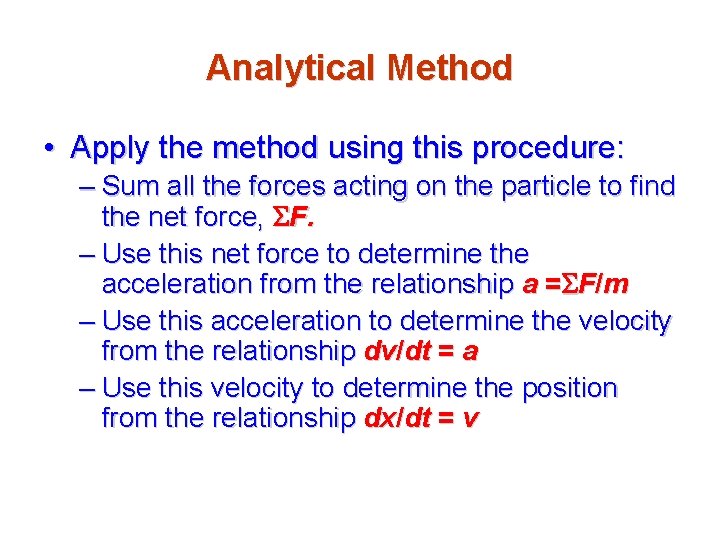 Analytical Method

• Apply the method using this procedure:
– Sum all the forces acting on the particle to find the net force, $\Sigma F$.
– Use this net force to determine the acceleration from the relationship $a = \Sigma F/m$
– Use this acceleration to determine the velocity from the relationship $dv/dt = a$
– Use this velocity to determine the position from the relationship $dx/dt = v$